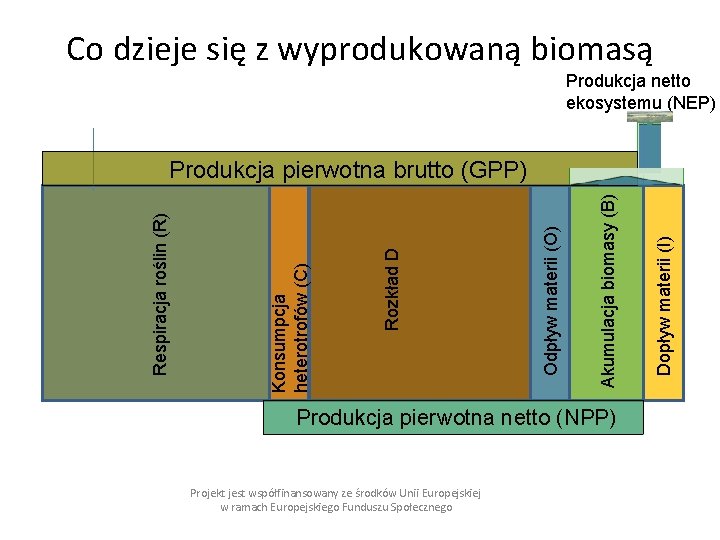 Co dzieje się z wyprodukowaną biomasą

Produkcja netto ekosystemu (NEP)

Produkcja pierwotna brutto (GPP)

Respiracja roślin (R)

Konsumpcja heterotrofów (C)

Rozkład D

Odpływ materii (O)

Akumulacja biomasy (B)

Dopływ materii (I)

Produkcja pierwotna netto (NPP)

Projekt jest współfinansowany ze środków Unii Europejskiej w ramach Europejskiego Funduszu Społecznego